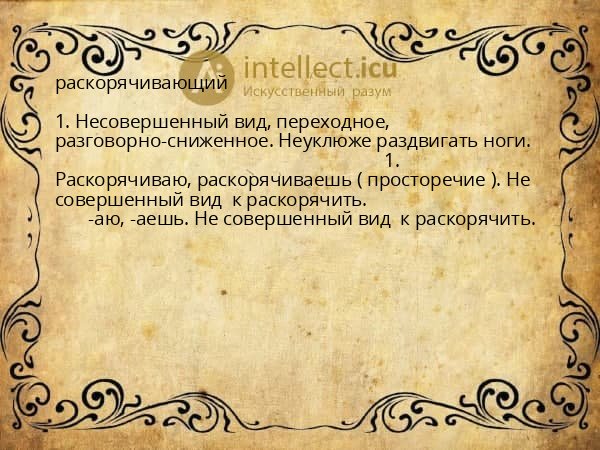 intellect.icu
Искусственный разум

раскорячивающий

1. Несовершенный вид, переходное, разговорно-сниженное. Неуклюже раздвигать ноги.
1.
Раскорячиваю, раскорячиваешь ( просторечие ). Не совершенный вид к раскорячить.
-аю, -аешь. Не совершенный вид к раскорячить.